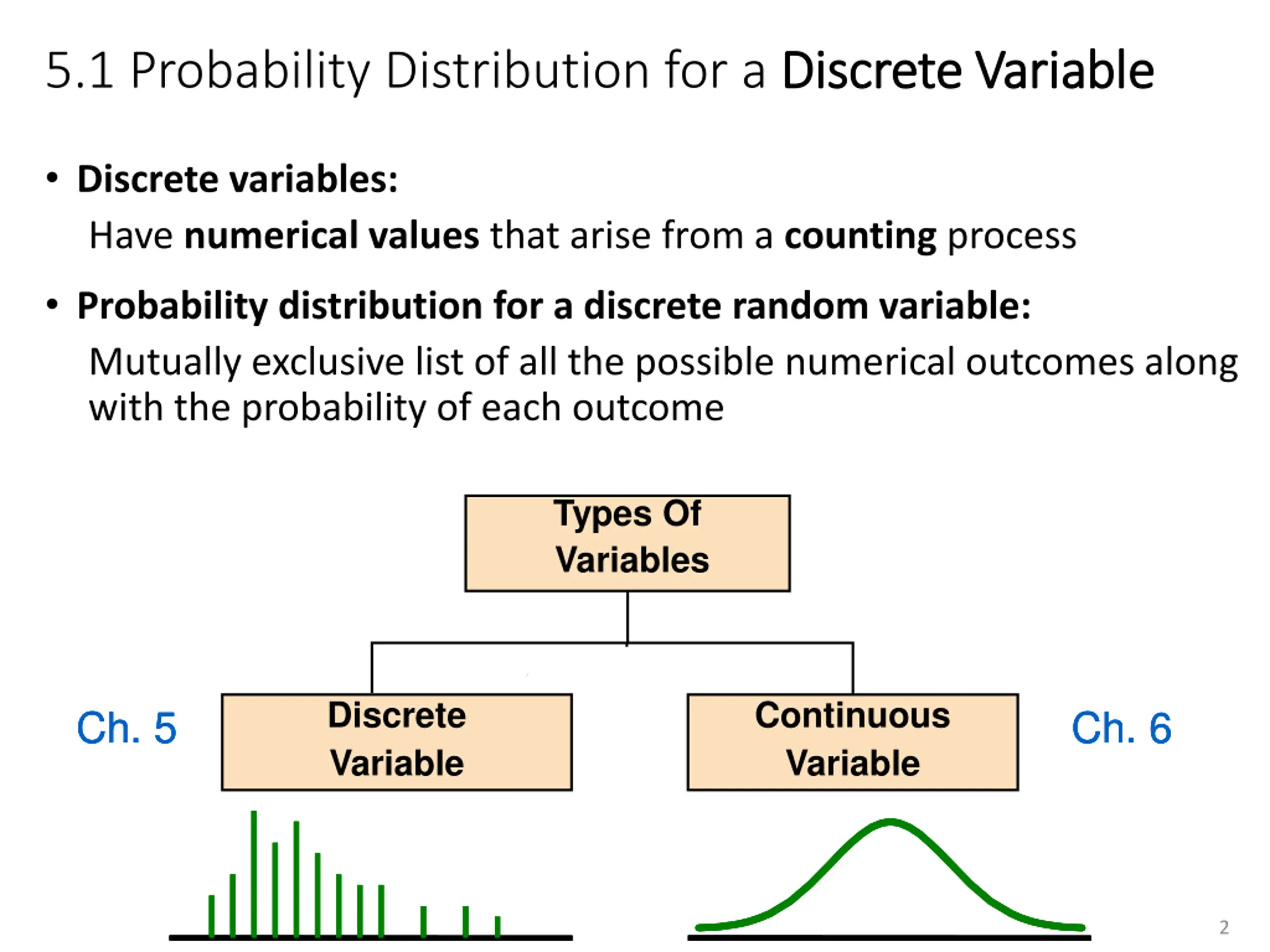 5.1 Probability Distribution for a Discrete Variable

• Discrete variables:

Have numerical values that arise from a counting process

• Probability distribution for a discrete random variable:

Mutually exclusive list of all the possible numerical outcomes along with the probability of each outcome

Types Of Variables

Ch. 5

Discrete Variable

Continuous Variable

Ch. 6

2